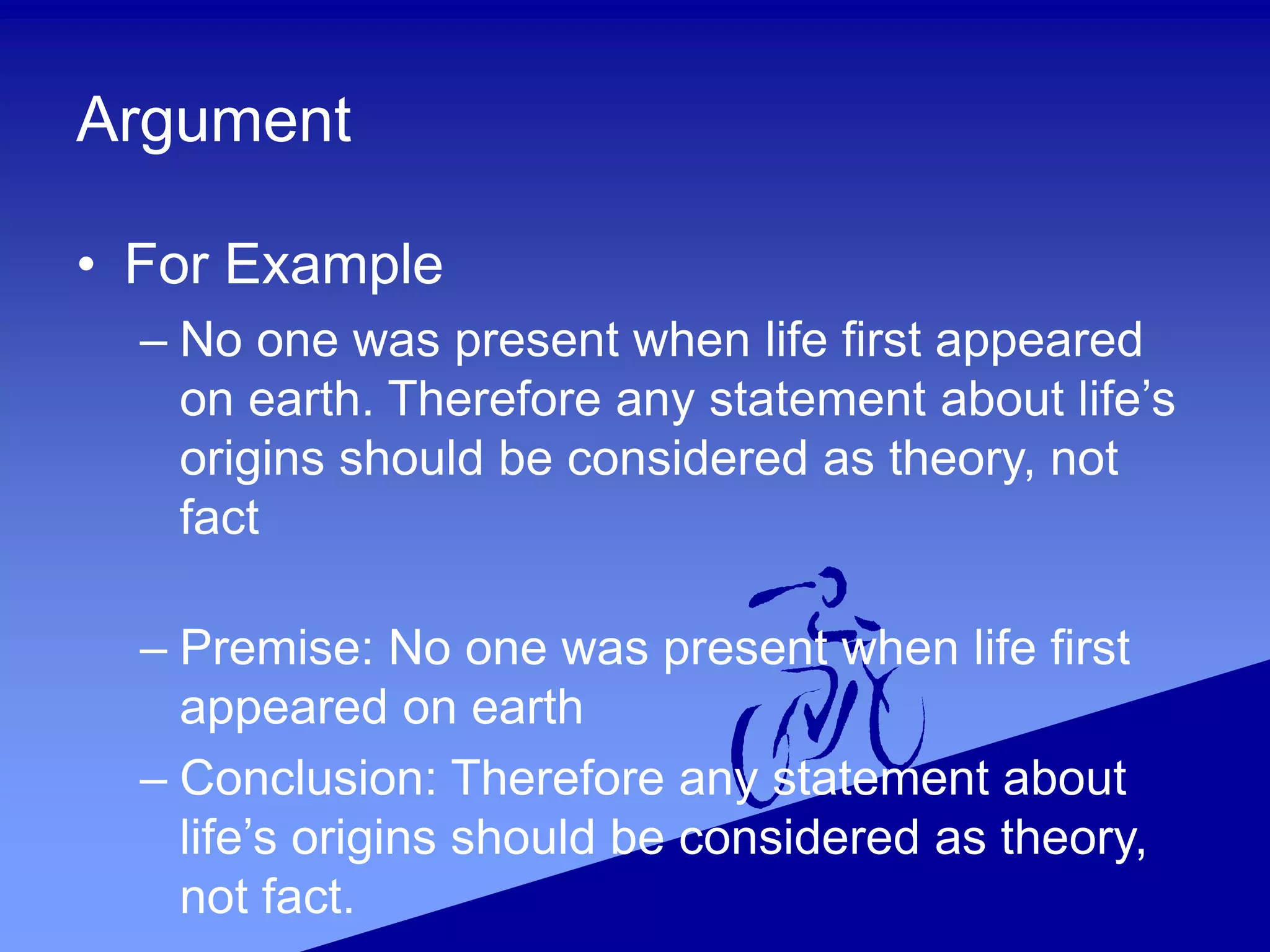 Argument

• For Example

– No one was present when life first appeared on earth. Therefore any statement about life’s origins should be considered as theory, not fact

– Premise: No one was present when life first appeared on earth

– Conclusion: Therefore any statement about life’s origins should be considered as theory, not fact.